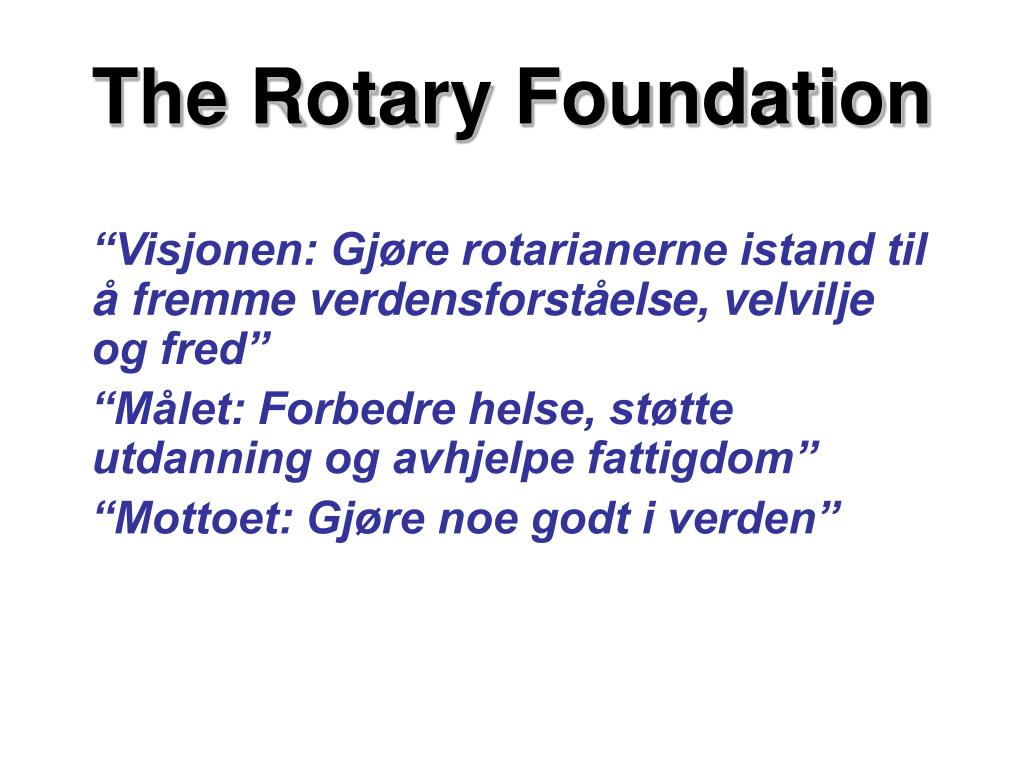 The Rotary Foundation

“Visjonen: Gjøre rotarianerne istand til å fremme verdensforståelse, velvilje og fred”

“Målet: Forbedre helse, støtte utdanning og avhjelpe fattigdom”

“Mottoet: Gjøre noe godt i verden”